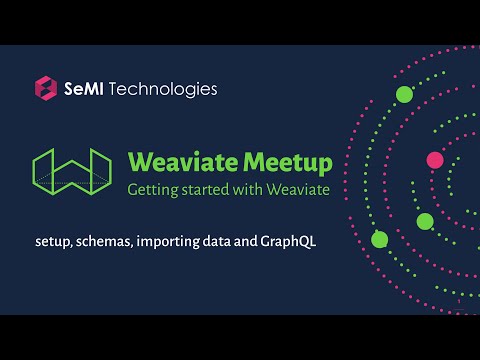 SeMI Technologies

Weaviate Meetup
Getting started with Weaviate

setup, schemas, importing data and GraphQL